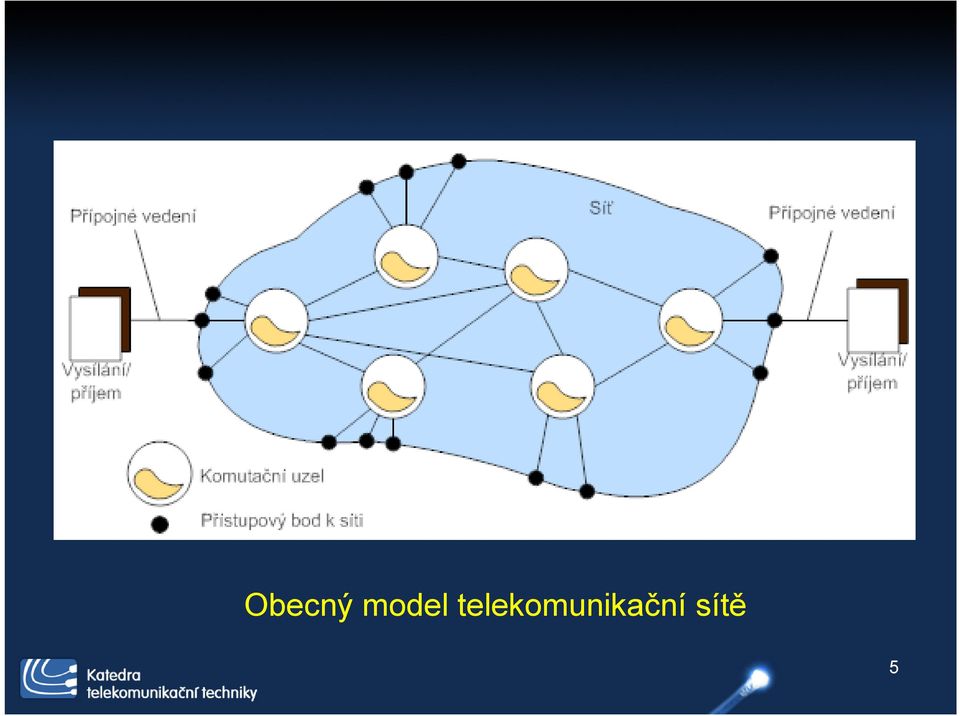 Přípojné vedení

Síť

Přípojné vedení

Vysílání/ příjem

Vysílání/ příjem

Komutační uzel

Přístupový bod k síti

Obecný model telekomunikační sítě

Katedra telekomunikační techniky

5